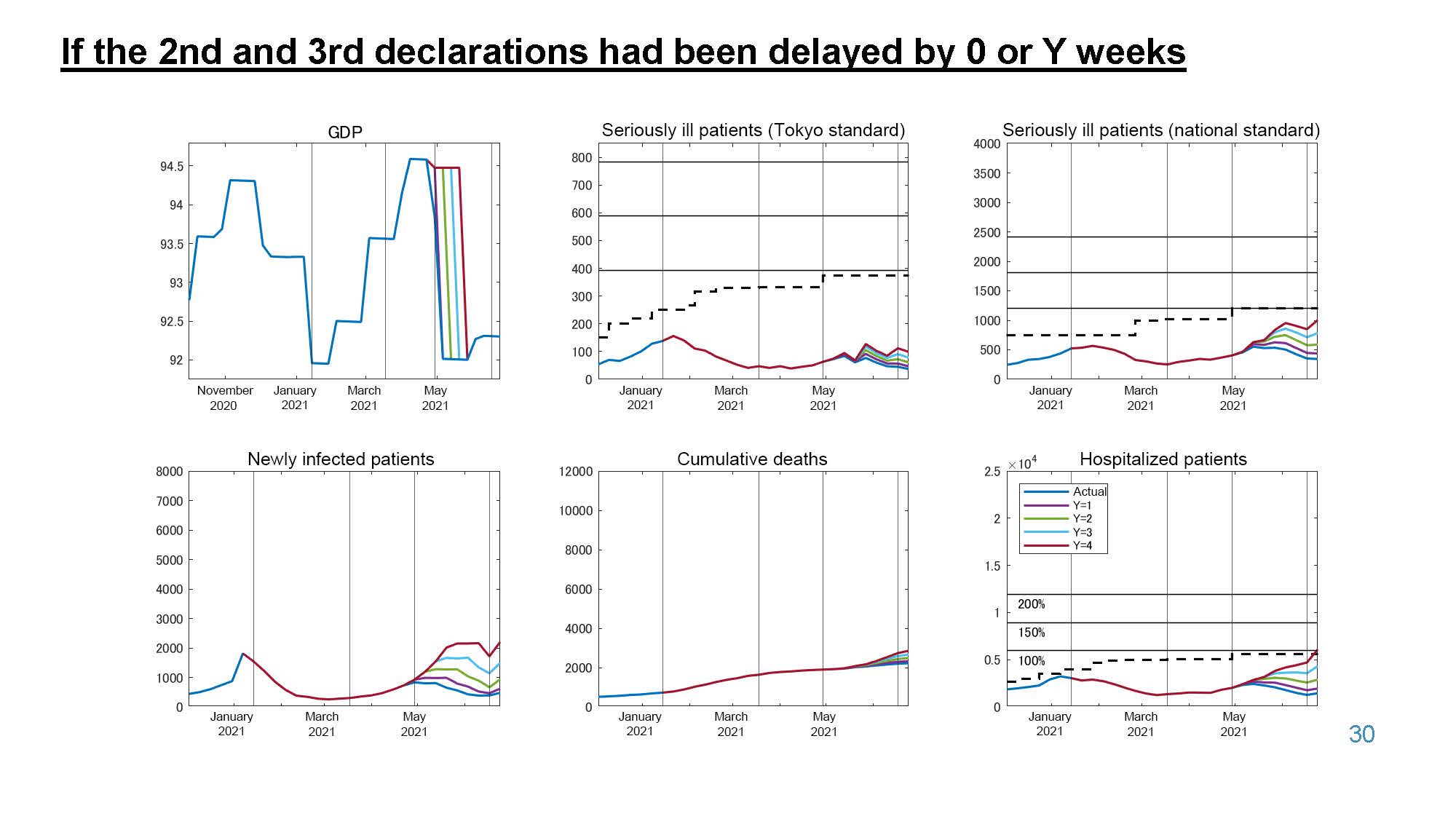 If the 2nd and 3rd declarations had been delayed by 0 or Y weeks

GDP

94.5
94
93.5
93
92.5
92

November 2020
January 2021
March 2021
May 2021

Seriously ill patients (Tokyo standard)

800
700
600
500
400
300
200
100
0

January 2021
March 2021
May 2021

Seriously ill patients (national standard)

4000
3500
3000
2500
2000
1500
1000
500
0

January 2021
March 2021
May 2021

Newly infected patients

8000
7000
6000
5000
4000
3000
2000
1000
0

January 2021
March 2021
May 2021

Cumulative deaths

12000
10000
8000
6000
4000
2000
0

January 2021
March 2021
May 2021

Hospitalized patients

$\times 10^4$
2.5
2
1.5
1
0.5
0

Actual
Y=1
Y=2
Y=3
Y=4

200%
150%
100%

January 2021
March 2021
May 2021

30